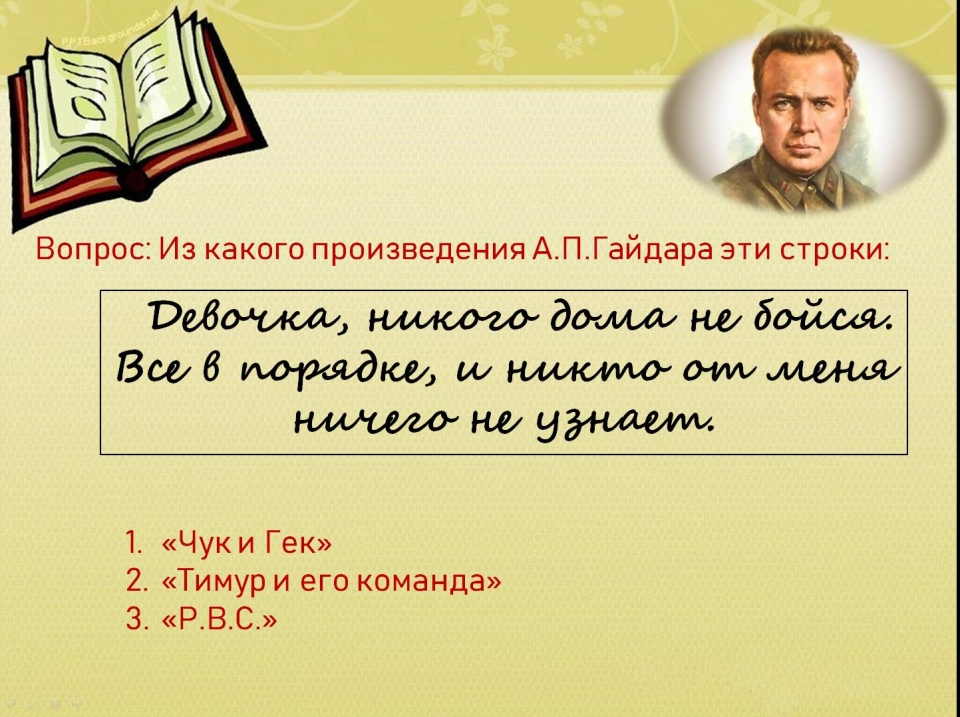 PPTBackgrounds.net

Вопрос: Из какого произведения А.П.Гайдара эти строки:

Девочка, никого дома не бойся. Все в порядке, и никто от меня ничего не узнает.

1. «Чук и Гек»
2. «Тимур и его команда»
3. «Р.В.С.»